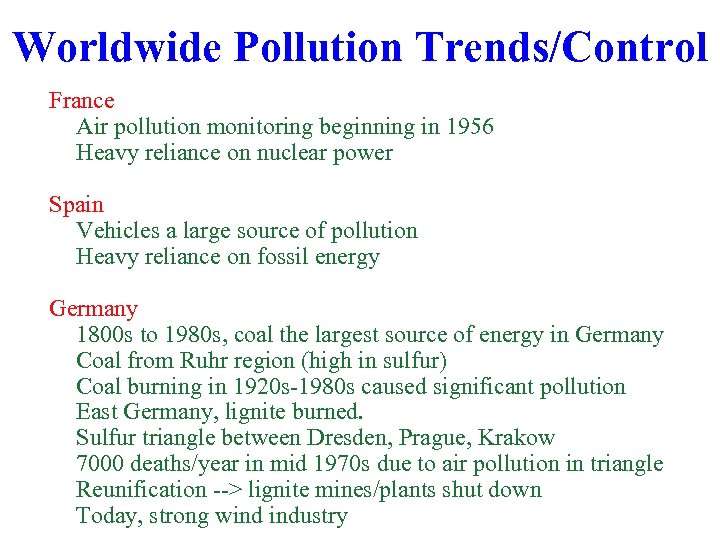 Worldwide Pollution Trends/Control

France
Air pollution monitoring beginning in 1956
Heavy reliance on nuclear power

Spain
Vehicles a large source of pollution
Heavy reliance on fossil energy

Germany
1800s to 1980s, coal the largest source of energy in Germany
Coal from Ruhr region (high in sulfur)
Coal burning in 1920s-1980s caused significant pollution
East Germany, lignite burned.
Sulfur triangle between Dresden, Prague, Krakow
7000 deaths/year in mid 1970s due to air pollution in triangle
Reunification --> lignite mines/plants shut down
Today, strong wind industry